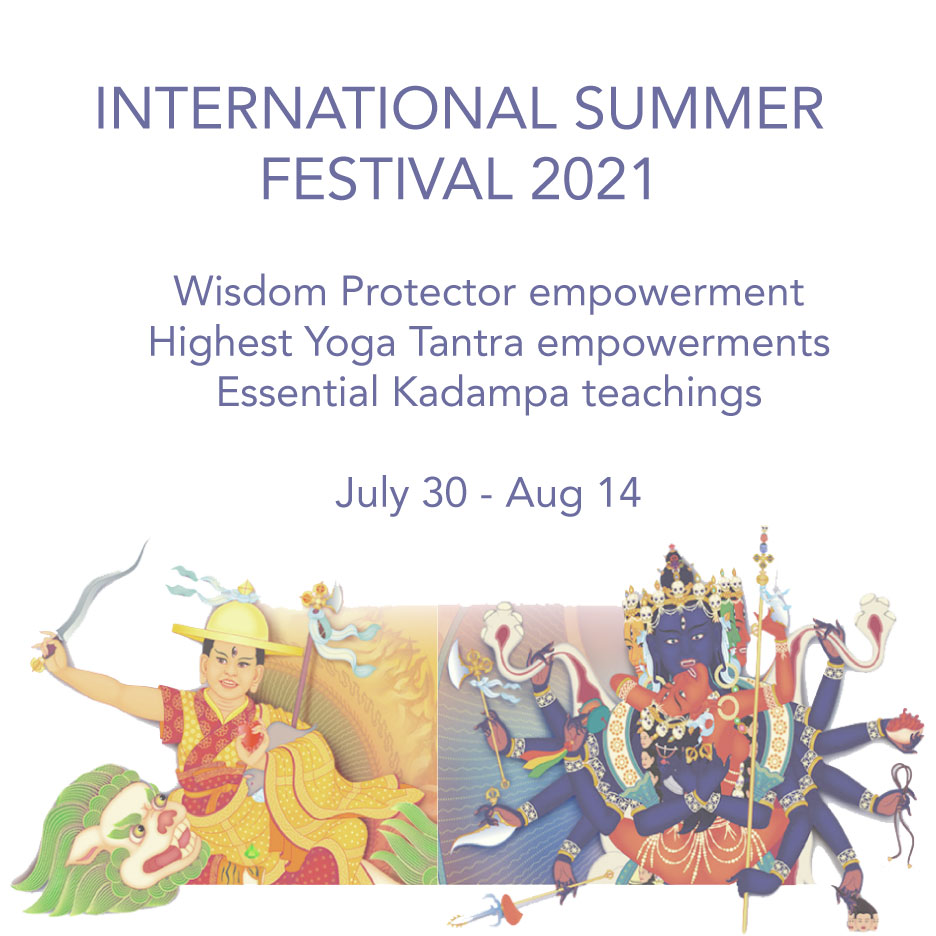 INTERNATIONAL SUMMER FESTIVAL 2021

Wisdom Protector empowerment
Highest Yoga Tantra empowerments
Essential Kadampa teachings

July 30 - Aug 14